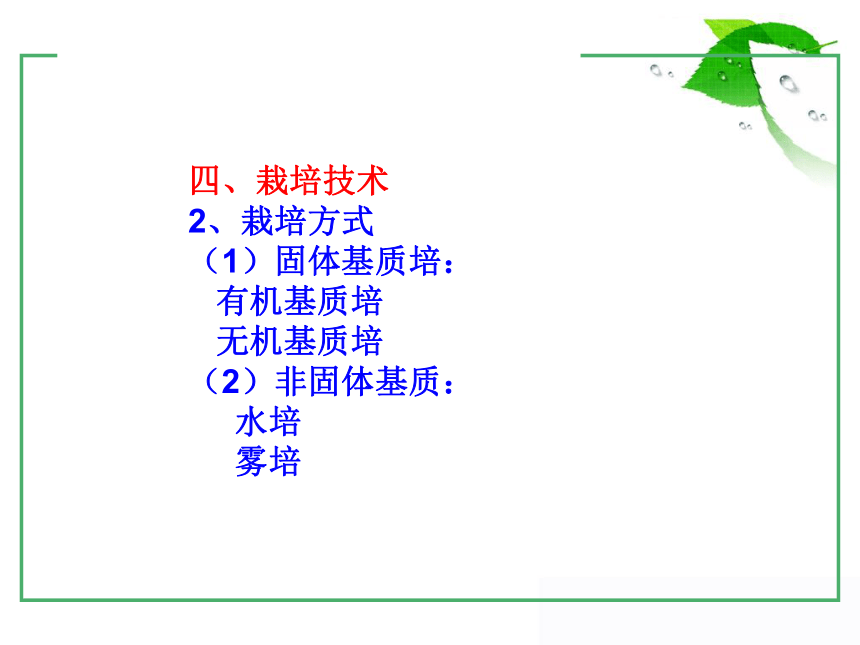 四、栽培技术
2、栽培方式
（1）固体基质培：
有机基质培
无机基质培
（2）非固体基质：
水培
雾培